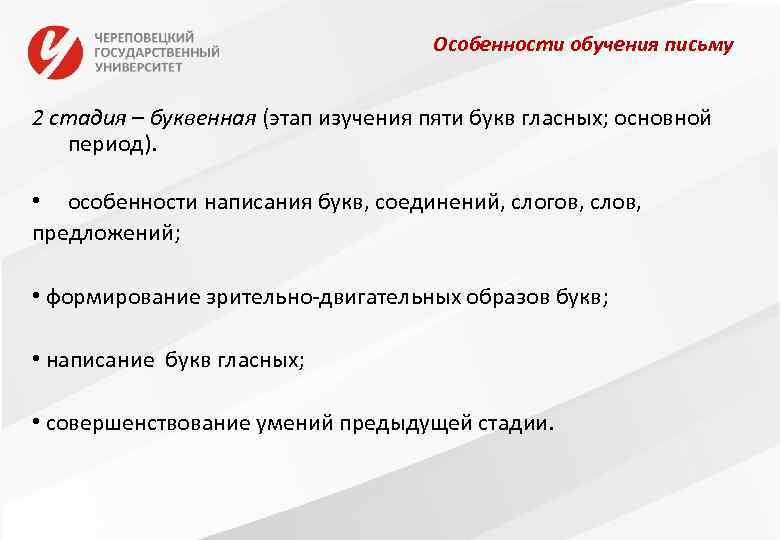 ЧЕРЕПОВЕЦКИЙ
ГОСУДАРСТВЕННЫЙ
УНИВЕРСИТЕТ

Особенности обучения письму

2 стадия – буквенная (этап изучения пяти букв гласных; основной период).

• особенности написания букв, соединений, слогов, слов, предложений;

• формирование зрительно-двигательных образов букв;

• написание букв гласных;

• совершенствование умений предыдущей стадии.